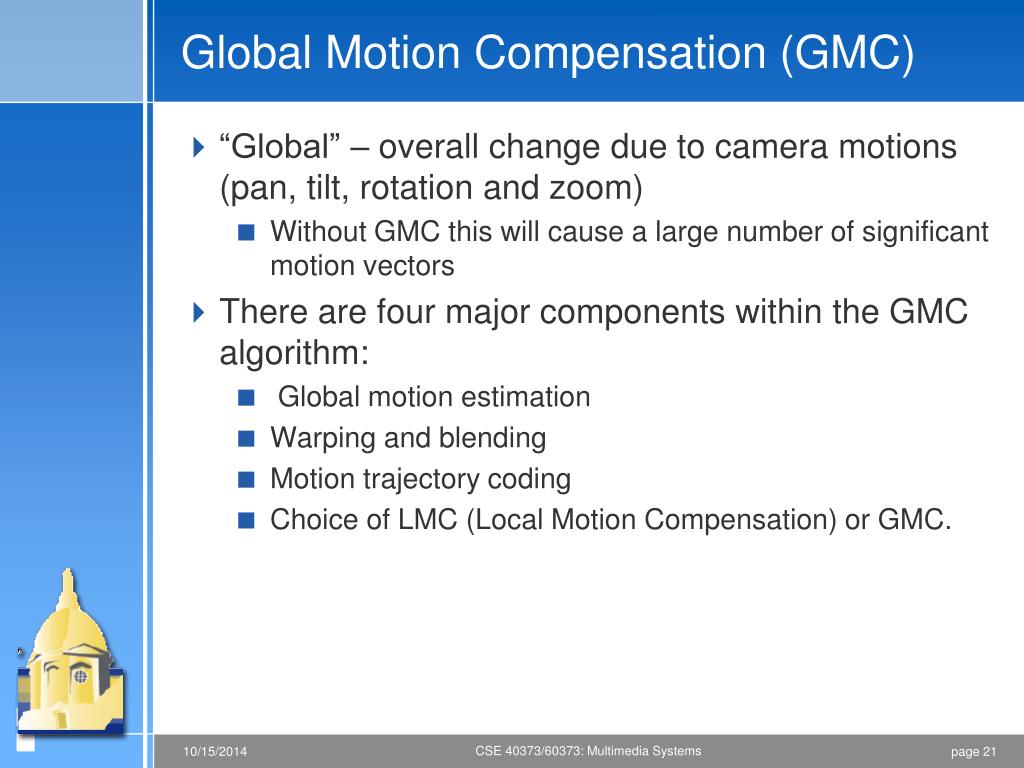 Global Motion Compensation (GMC)

“Global” – overall change due to camera motions (pan, tilt, rotation and zoom)

Without GMC this will cause a large number of significant motion vectors

There are four major components within the GMC algorithm:

Global motion estimation

Warping and blending

Motion trajectory coding

Choice of LMC (Local Motion Compensation) or GMC.

10/15/2014

CSE 40373/60373: Multimedia Systems

page 21